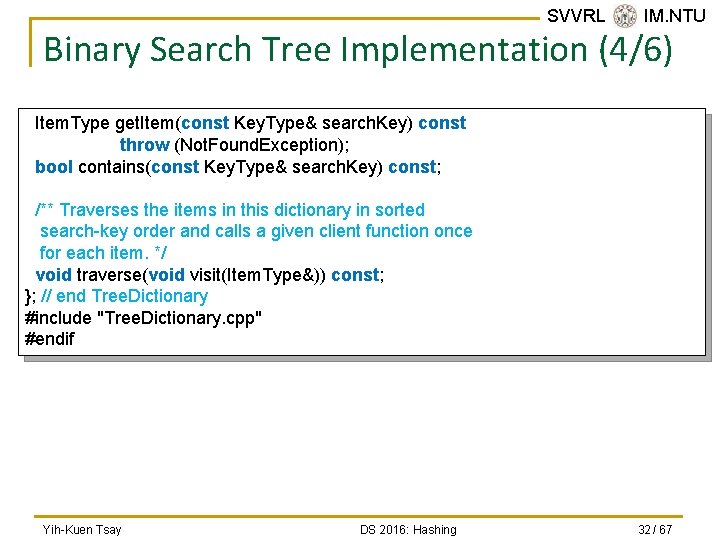 SVVRL IM.NTU

Binary Search Tree Implementation (4/6)

ItemType getItem(const KeyType& searchKey) const
throw (NotFoundException);
bool contains(const KeyType& searchKey) const;

/** Traverses the items in this dictionary in sorted
search-key order and calls a given client function once
for each item. */
void traverse(void visit(ItemType&)) const;
}; // end TreeDictionary
#include "TreeDictionary.cpp"
#endif

Yih-Kuen Tsay DS 2016: Hashing 32 / 67